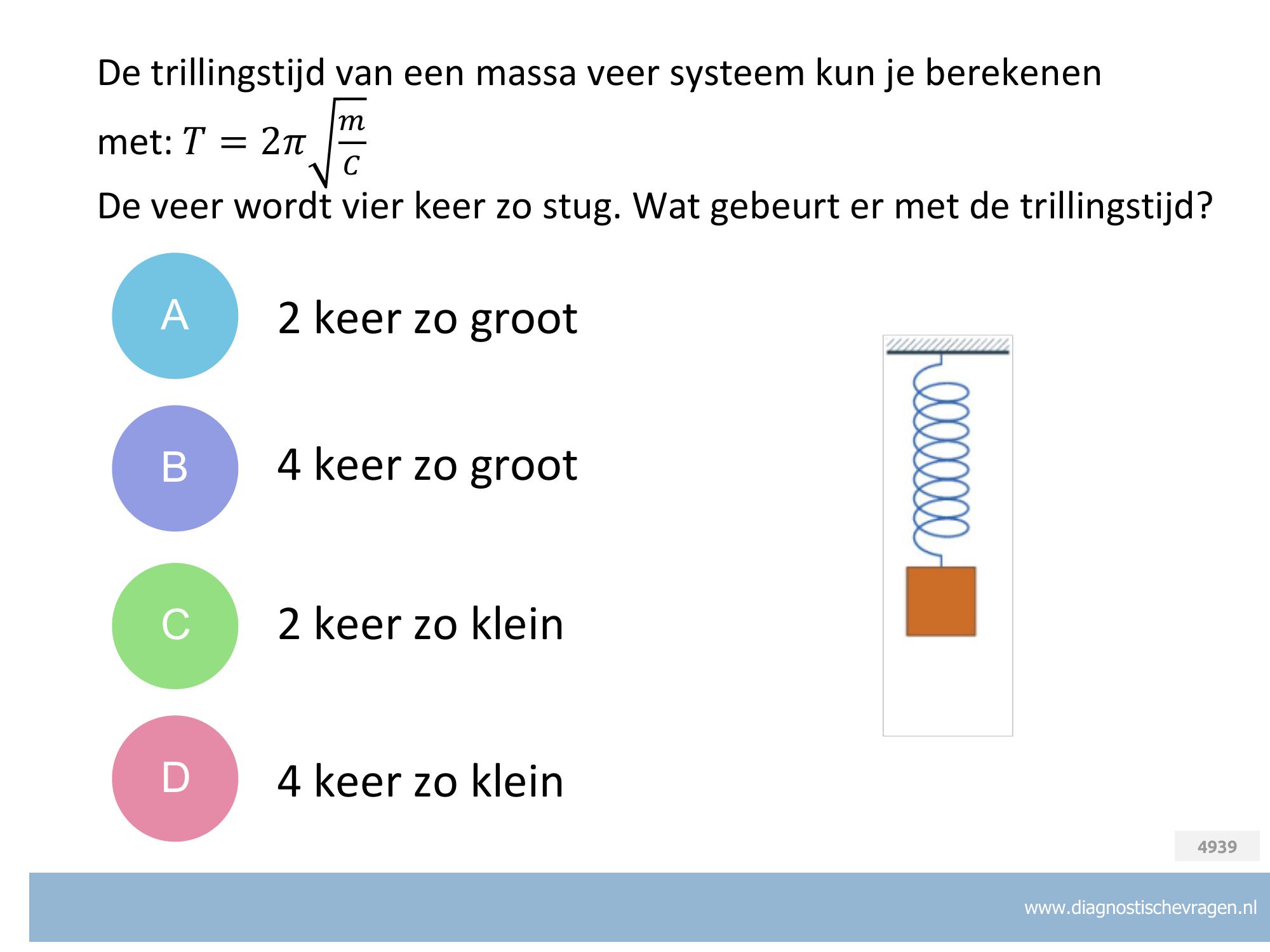 De trillingstijd van een massa veer systeem kun je berekenen met: $T = 2\pi\sqrt{\frac{m}{C}}$
De veer wordt vier keer zo stug. Wat gebeurt er met de trillingstijd?

A

2 keer zo groot

B

4 keer zo groot

C

2 keer zo klein

D

4 keer zo klein

4939

www.diagnostischevragen.nl